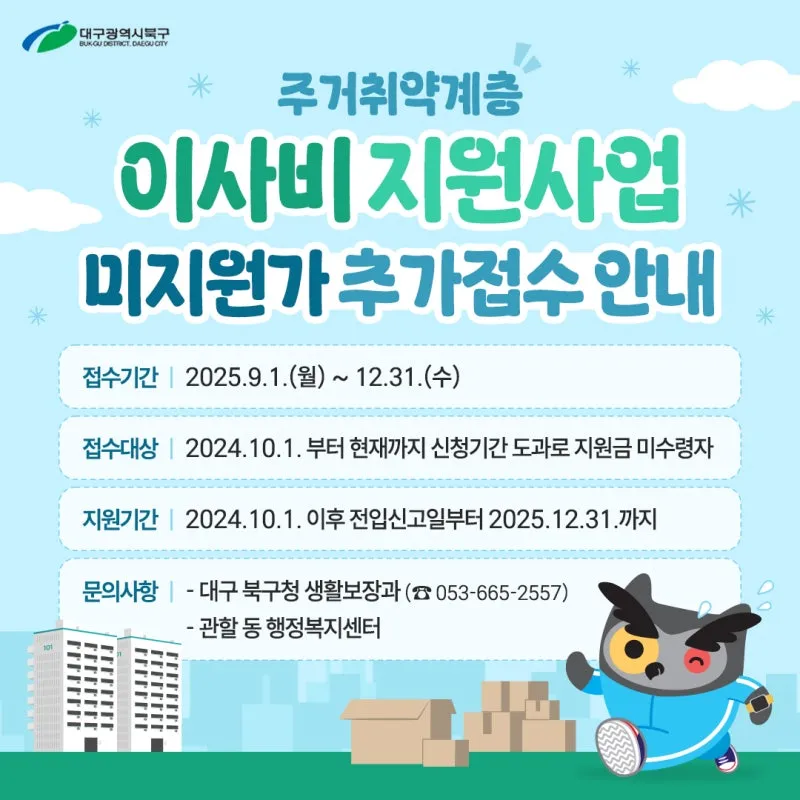 대구광역시북구
BUK-GU DISTRICT, DAEGU CITY

주거취약계층

이사비 지원사업

미지원가 추가접수 안내

접수기간 | 2025.9.1.(월) ~ 12.31.(수)

접수대상 | 2024.10.1. 부터 현재까지 신청기간 도과로 지원금 미수령자

지원기간 | 2024.10.1. 이후 전입신고일부터 2025.12.31.까지

문의사항 | - 대구 북구청 생활보장과 (☎ 053-665-2557)
- 관할 동 행정복지센터

101